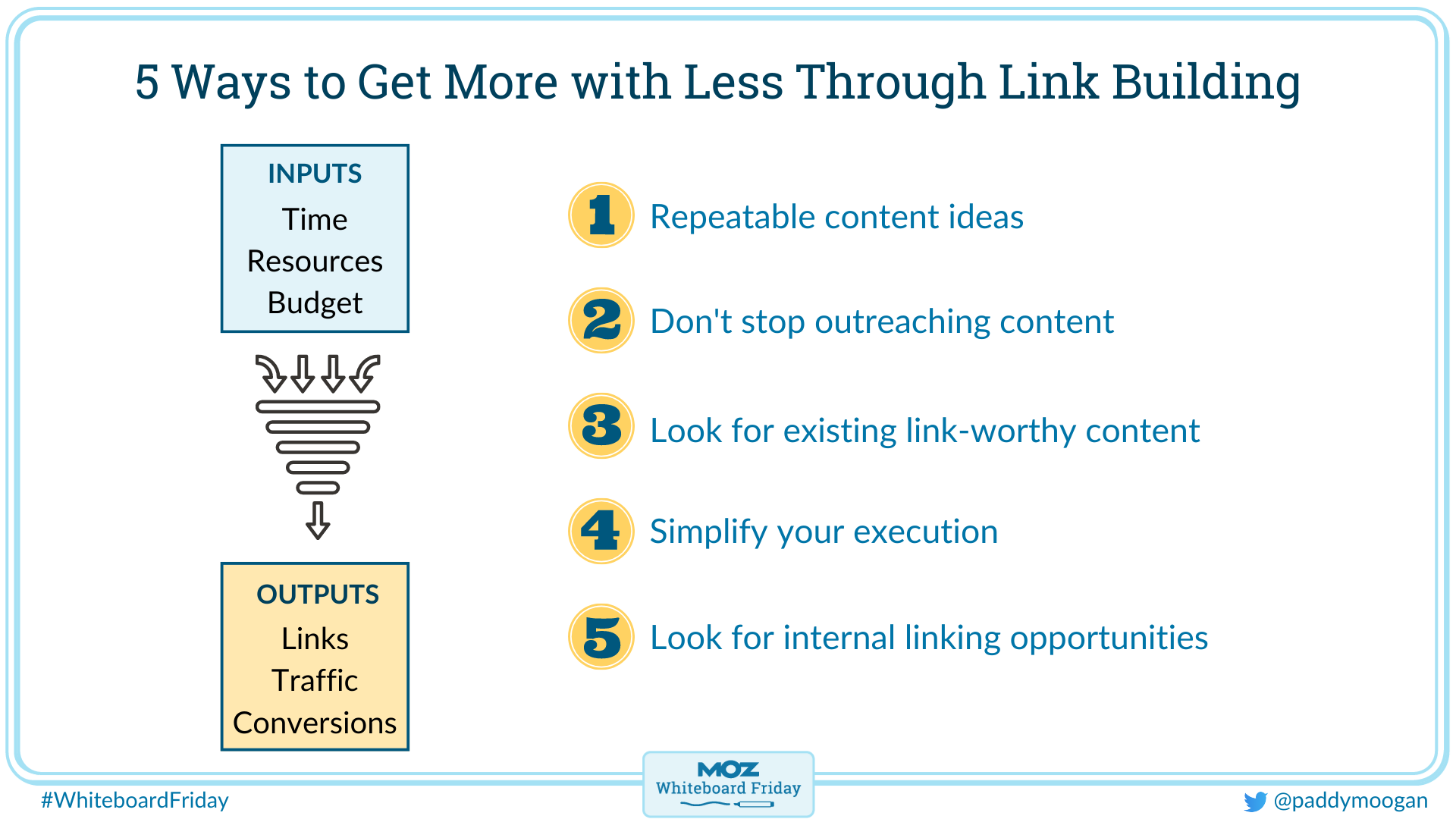 5 Ways to Get More with Less Through Link Building

INPUTS
Time
Resources
Budget

OUTPUTS
Links
Traffic
Conversions

1 Repeatable content ideas

2 Don't stop outreaching content

3 Look for existing link-worthy content

4 Simplify your execution

5 Look for internal linking opportunities

#WhiteboardFriday

MOZ
Whiteboard Friday

@paddymoogan